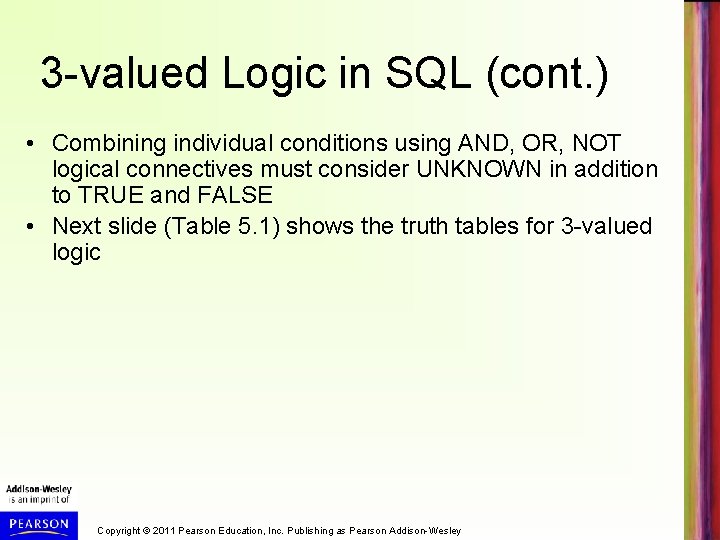 3-valued Logic in SQL (cont.)

• Combining individual conditions using AND, OR, NOT logical connectives must consider UNKNOWN in addition to TRUE and FALSE

• Next slide (Table 5.1) shows the truth tables for 3-valued logic

Addison-Wesley
is an imprint of
PEARSON

Copyright © 2011 Pearson Education, Inc. Publishing as Pearson Addison-Wesley